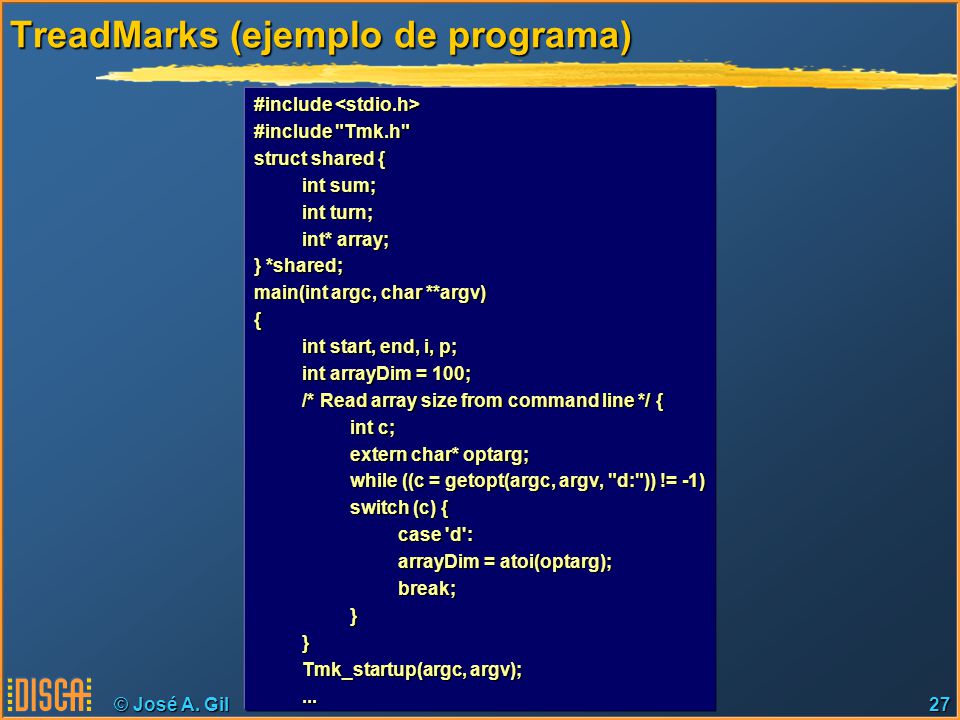 TreadMarks (ejemplo de programa)

#include <stdio.h>
#include "Tmk.h"
struct shared {
int sum;
int turn;
int* array;
} *shared;
main(int argc, char **argv)
{
int start, end, i, p;
int arrayDim = 100;
/* Read array size from command line */ {
int c;
extern char* optarg;
while ((c = getopt(argc, argv, "d:")) != -1)
switch (c) {
case 'd':
arrayDim = atoi(optarg);
break;
}
}
Tmk_startup(argc, argv);
...

DISCA

© José A. Gil

27